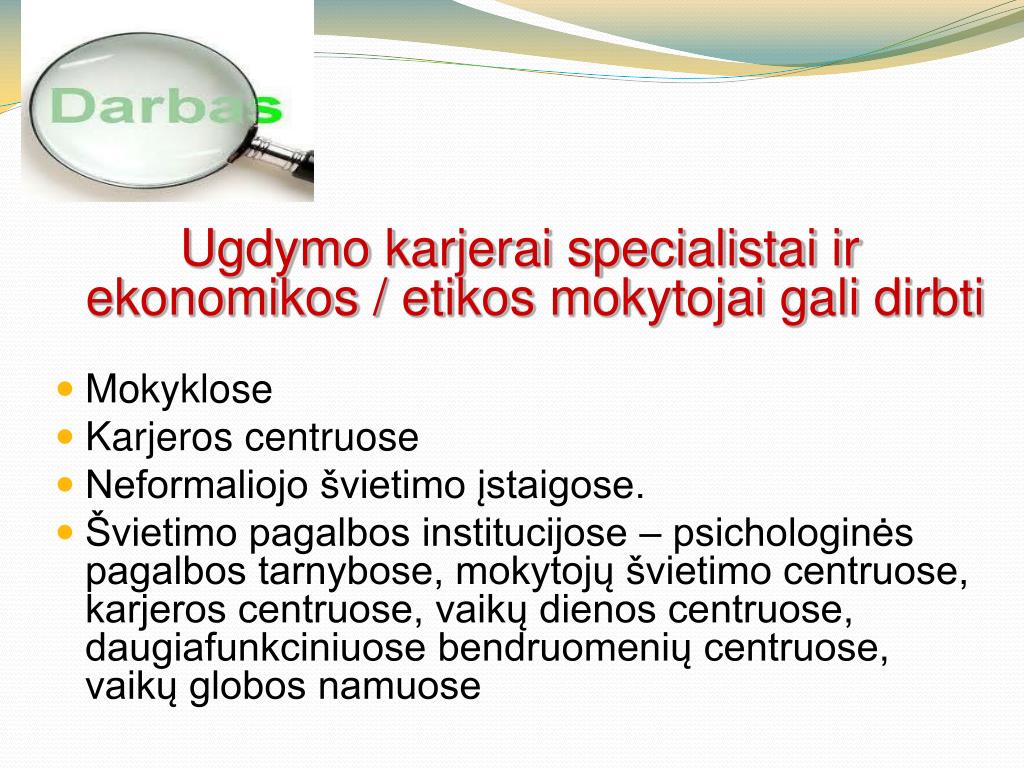 Darbas

Ugdymo karjerai specialistai ir ekonomikos / etikos mokytojai gali dirbti

- Mokyklose
- Karjeros centruose
- Neformaliojo švietimo įstaigose.
- Švietimo pagalbos institucijose – psichologinės pagalbos tarnybose, mokytojų švietimo centruose, karjeros centruose, vaikų dienos centruose, daugiafunkciniuose bendruomenių centruose, vaikų globos namuose